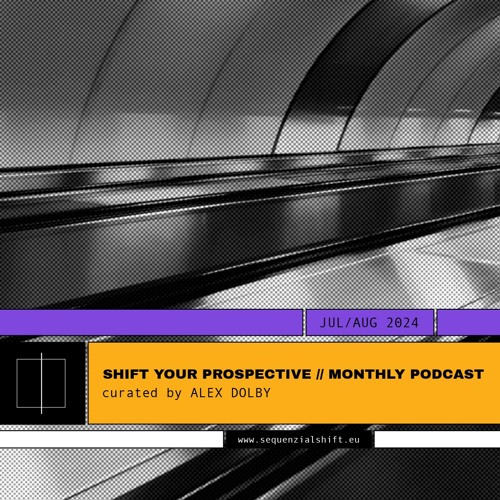 JUL/AUG 2024

SHIFT YOUR PROSPECTIVE // MONTHLY PODCAST
curated by ALEX DOLBY

www.sequenzialshift.eu